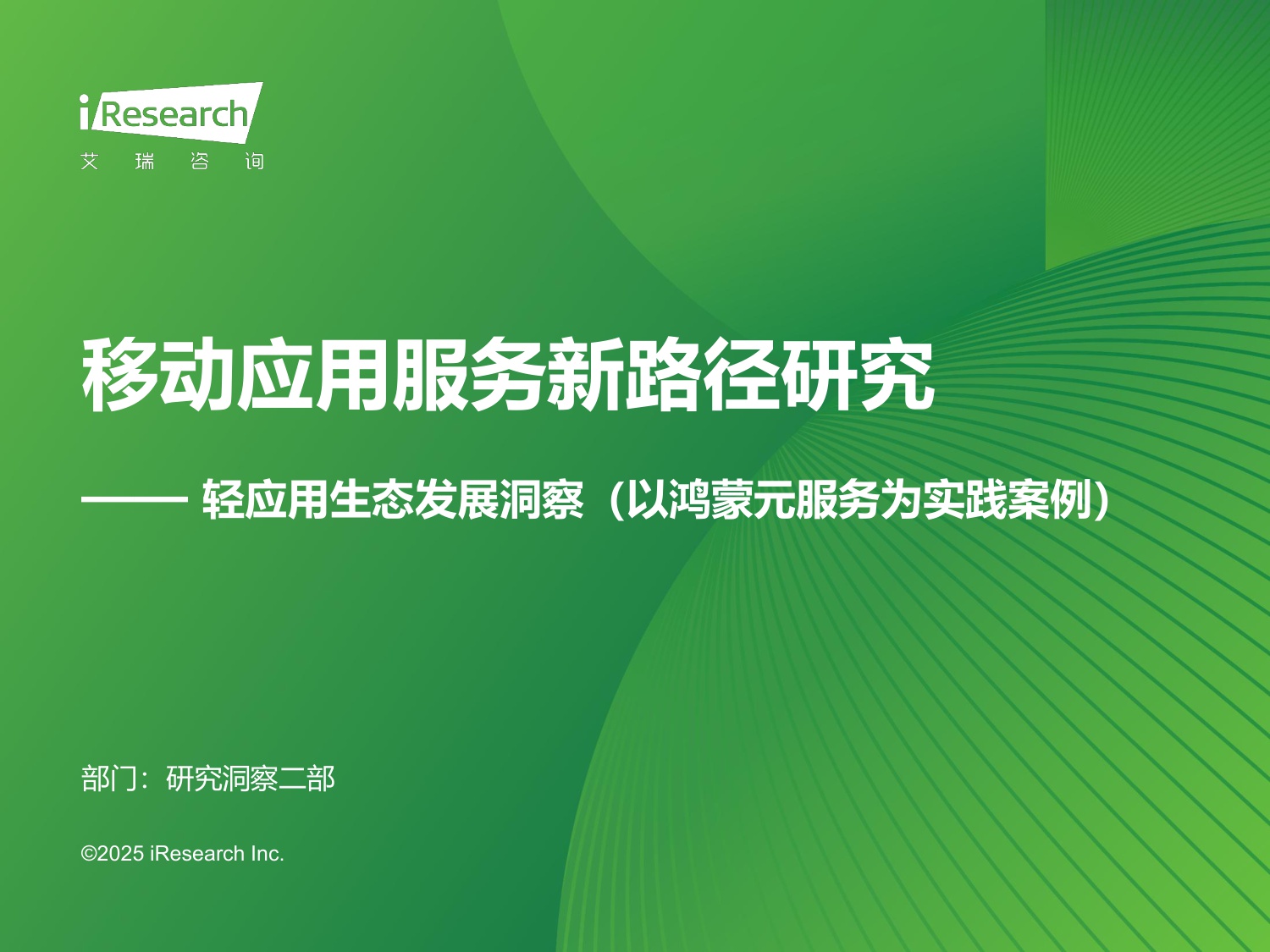 iResearch
艾 瑞 咨 询

移动应用服务新路径研究

—— 轻应用生态发展洞察（以鸿蒙元服务为实践案例）

部门：研究洞察二部

©2025 iResearch Inc.